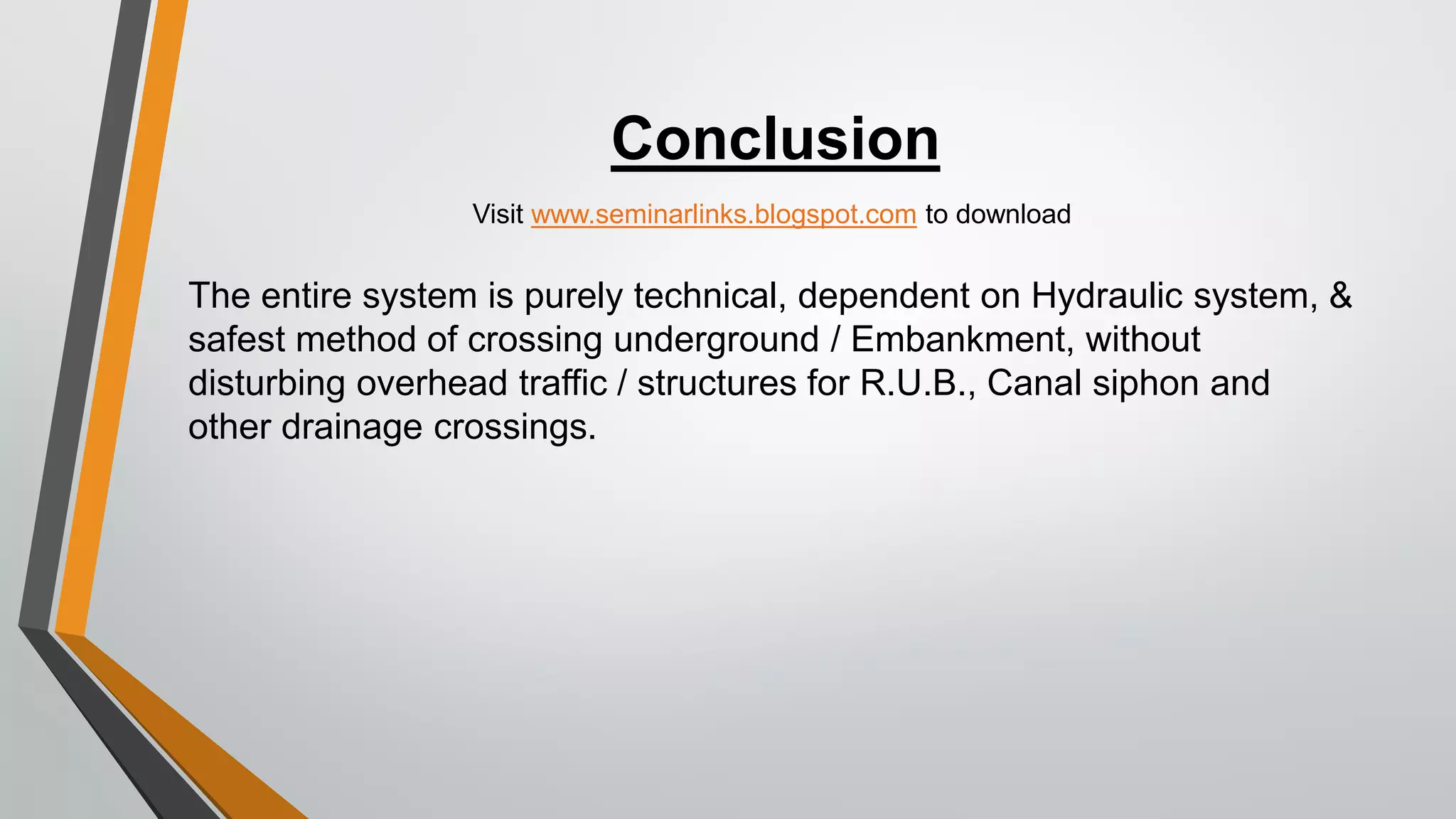 Conclusion

Visit www.seminarlinks.blogspot.com to download

The entire system is purely technical, dependent on Hydraulic system, & safest method of crossing underground / Embankment, without disturbing overhead traffic / structures for R.U.B., Canal siphon and other drainage crossings.